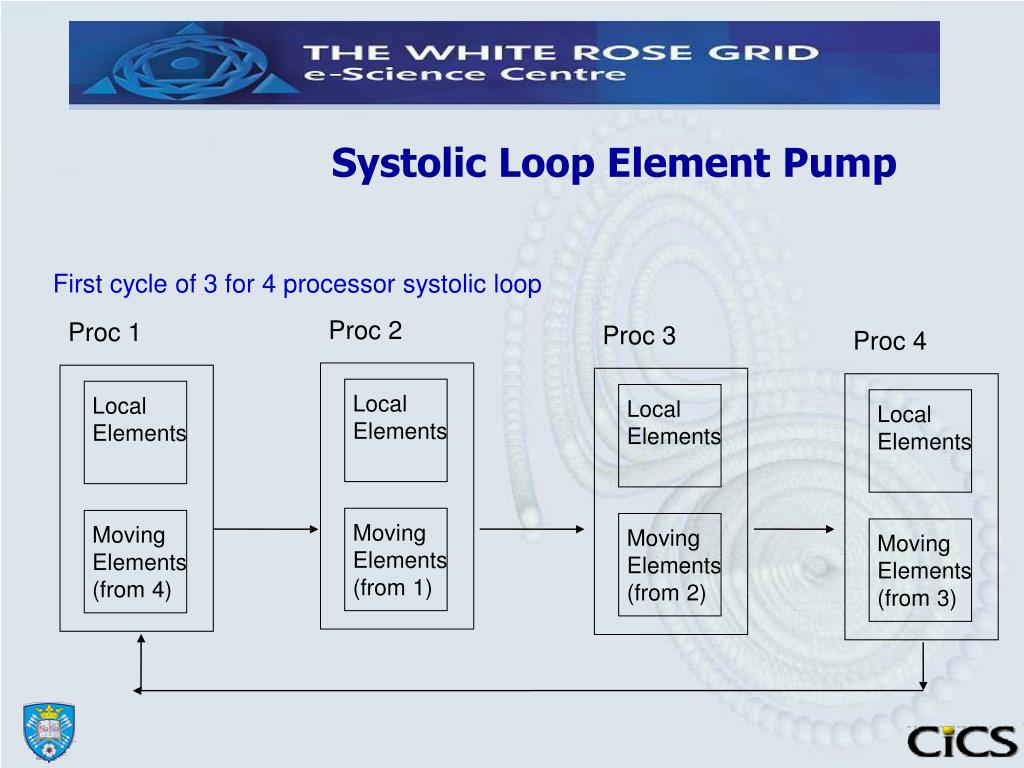 THE WHITE ROSE GRID
e-Science Centre

Systolic Loop Element Pump

First cycle of 3 for 4 processor systolic loop

Proc 1

Local Elements

Moving Elements (from 4)

Proc 2

Local Elements

Moving Elements (from 1)

Proc 3

Local Elements

Moving Elements (from 2)

Proc 4

Local Elements

Moving Elements (from 3)

CiCS